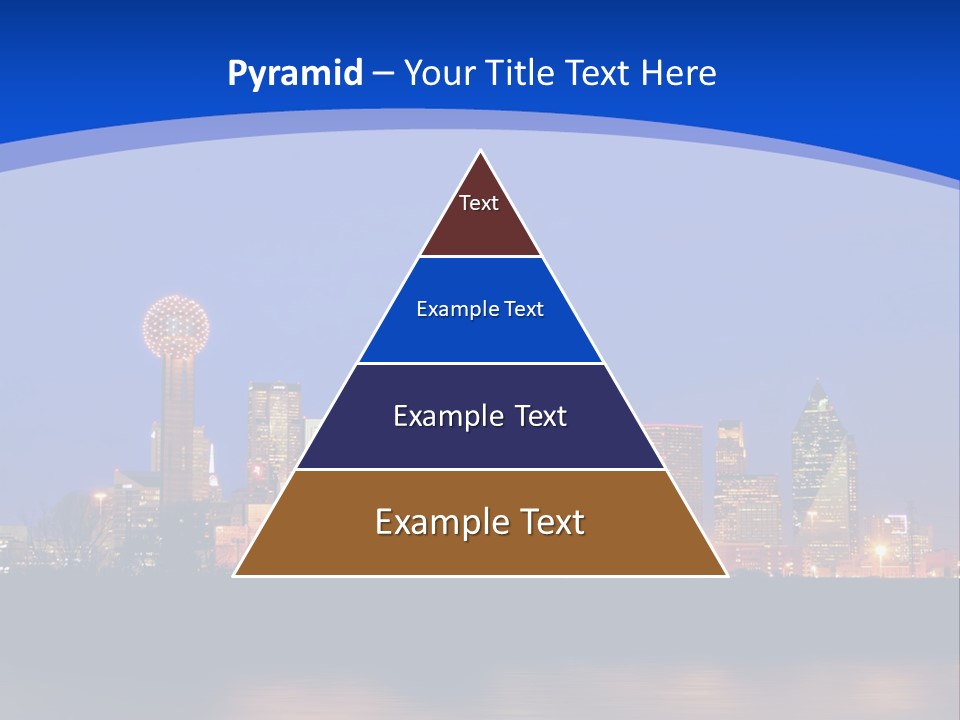 Pyramid – Your Title Text Here

Text

Example Text

Example Text

Example Text